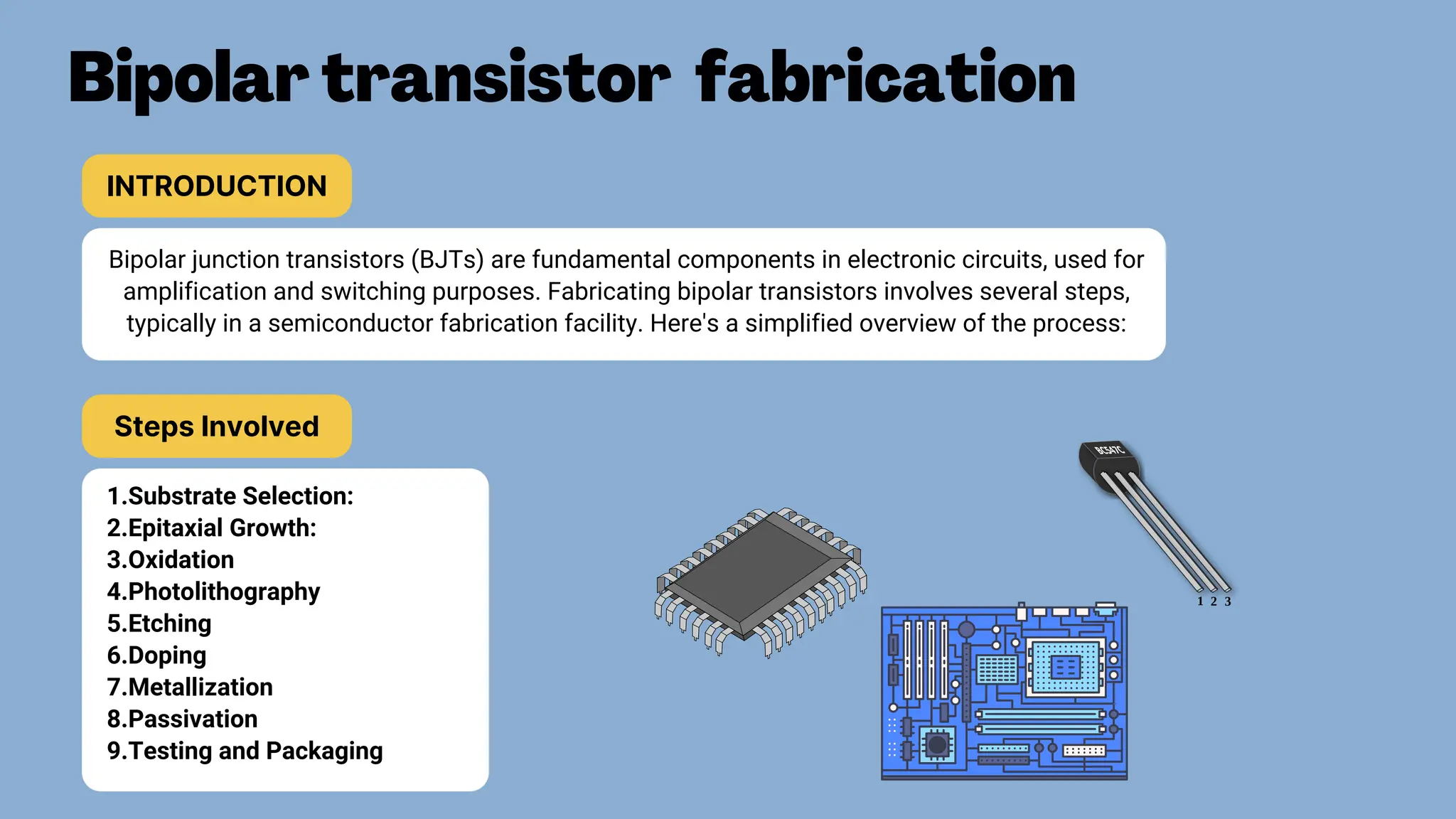 Bipolar transistor fabrication

INTRODUCTION

Bipolar junction transistors (BJTs) are fundamental components in electronic circuits, used for amplification and switching purposes. Fabricating bipolar transistors involves several steps, typically in a semiconductor fabrication facility. Here's a simplified overview of the process:

Steps Involved

1.Substrate Selection:
2.Epitaxial Growth:
3.Oxidation
4.Photolithography
5.Etching
6.Doping
7.Metallization
8.Passivation
9.Testing and Packaging

BC547C

1 2 3